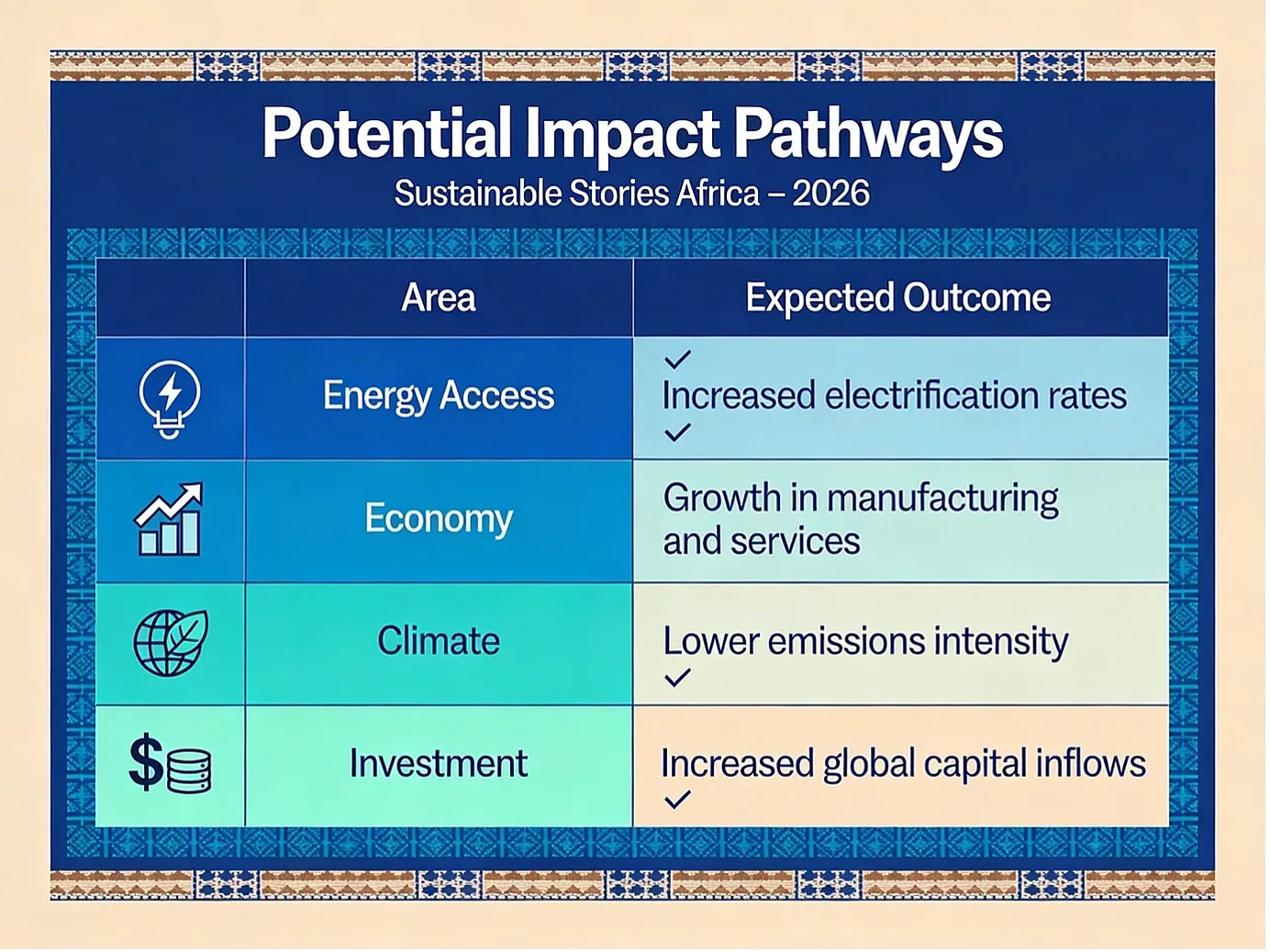 Potential Impact Pathways

Sustainable Stories Africa – 2026

| | Area | Expected Outcome |
|---|---|---|
| | Energy Access | ✓ Increased electrification rates ✓ |
| | Economy | Growth in manufacturing and services |
| | Climate | Lower emissions intensity ✓ |
| $ | Investment | Increased global capital inflows ✓ |